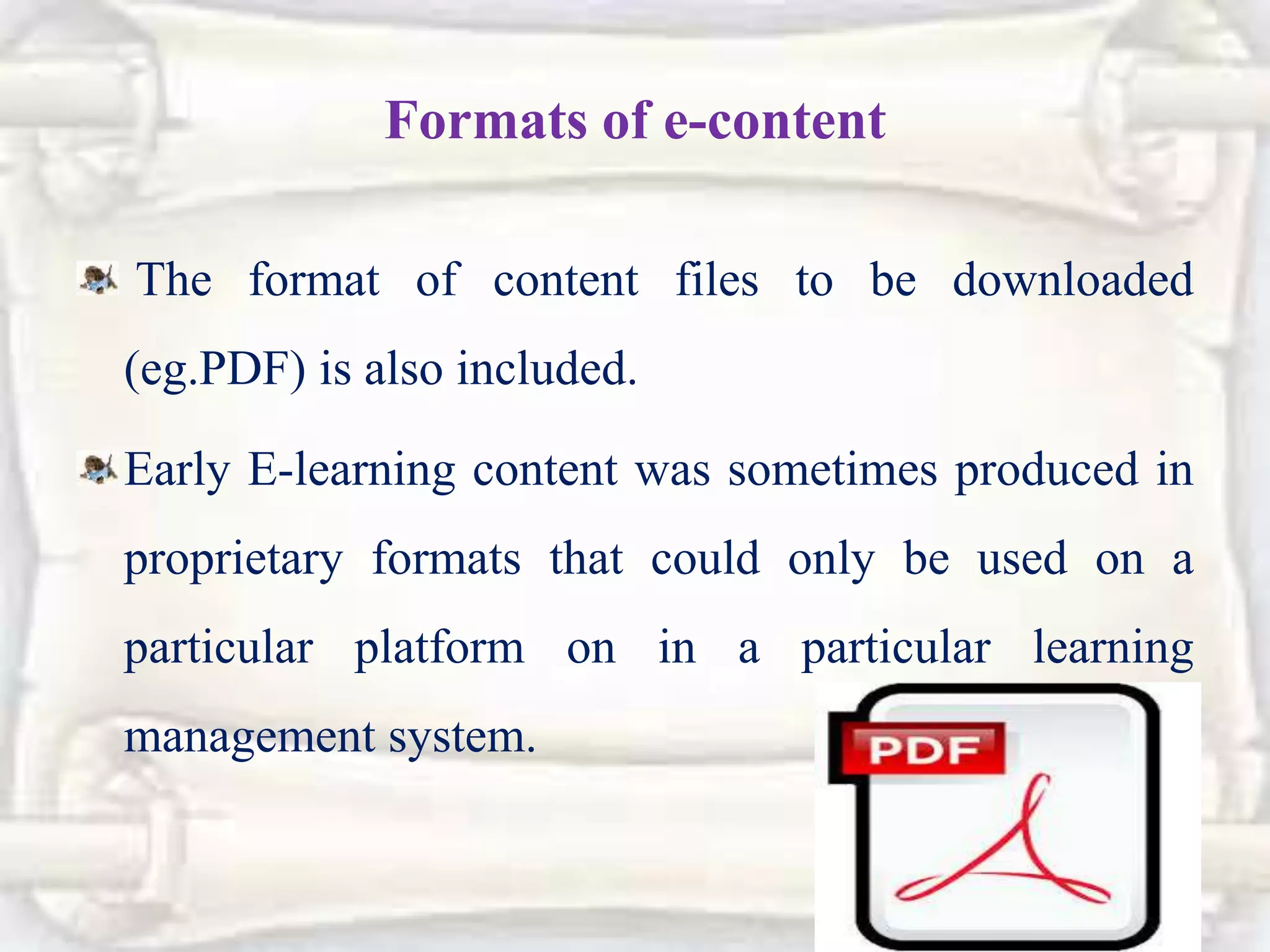 Formats of e-content

The format of content files to be downloaded (eg.PDF) is also included.

Early E-learning content was sometimes produced in proprietary formats that could only be used on a particular platform on in a particular learning management system.

PDF